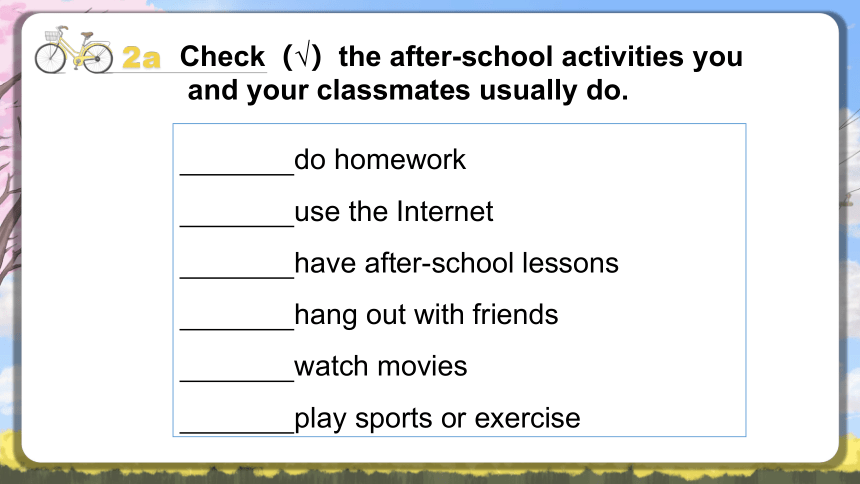 2a Check (√) the after-school activities you and your classmates usually do.

________do homework

________use the Internet

________have after-school lessons

________hang out with friends

________watch movies

________play sports or exercise